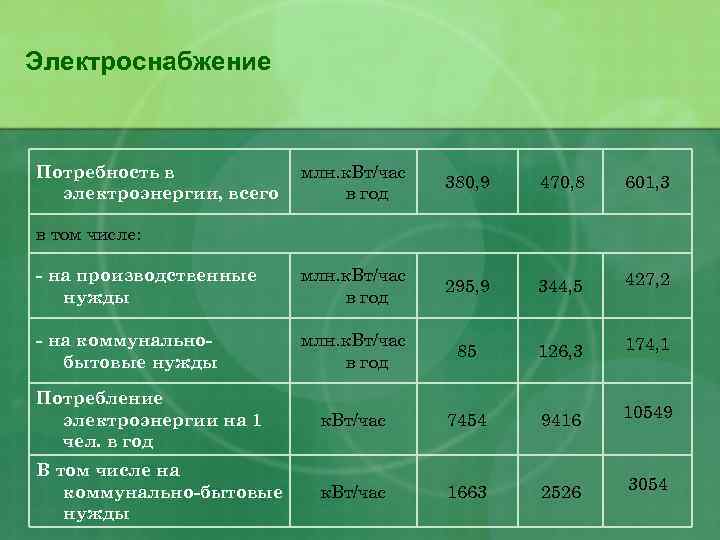 Электроснабжение

| Потребность в электроэнергии, всего | млн.кВт/час в год | 380,9 | 470,8 | 601,3 |
|---|---|---|---|---|
| в том числе: | | | | |
| - на производственные нужды | млн.кВт/час в год | 295,9 | 344,5 | 427,2 |
| - на коммунально-бытовые нужды | млн.кВт/час в год | 85 | 126,3 | 174,1 |
| Потребление электроэнергии на 1 чел. в год | кВт/час | 7454 | 9416 | 10549 |
| В том числе на коммунально-бытовые нужды | кВт/час | 1663 | 2526 | 3054 |